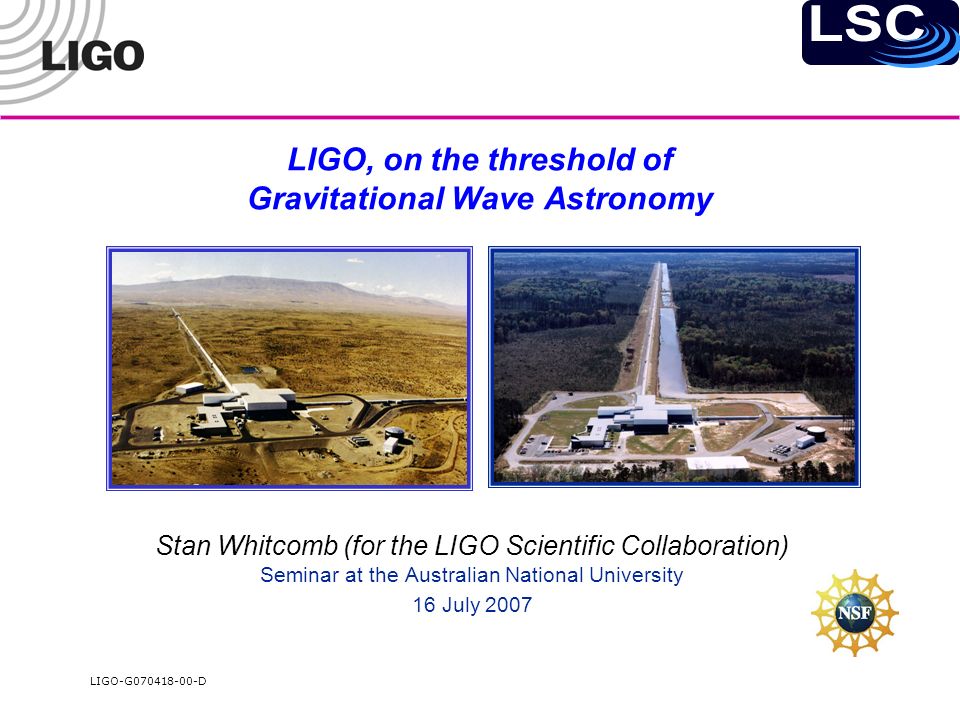 LIGO

LSC

LIGO, on the threshold of
Gravitational Wave Astronomy

Stan Whitcomb (for the LIGO Scientific Collaboration)
Seminar at the Australian National University
16 July 2007

NSF

LIGO-G070418-00-D